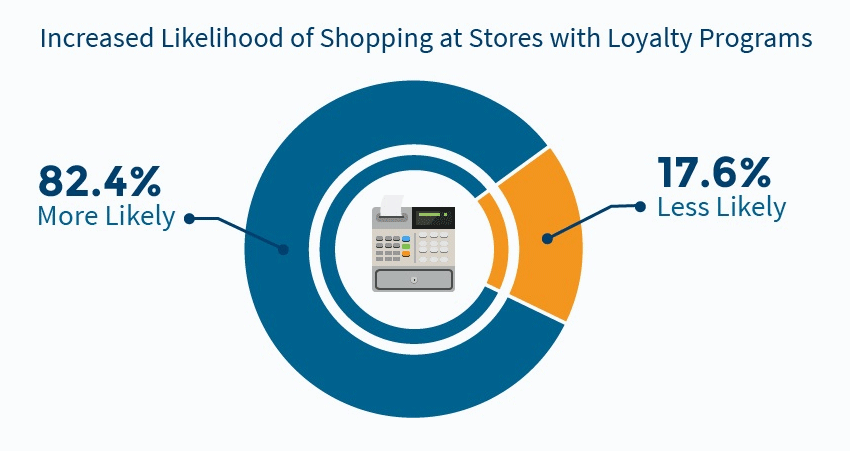 Increased Likelihood of Shopping at Stores with Loyalty Programs

82.4%
More Likely

17.6%
Less Likely